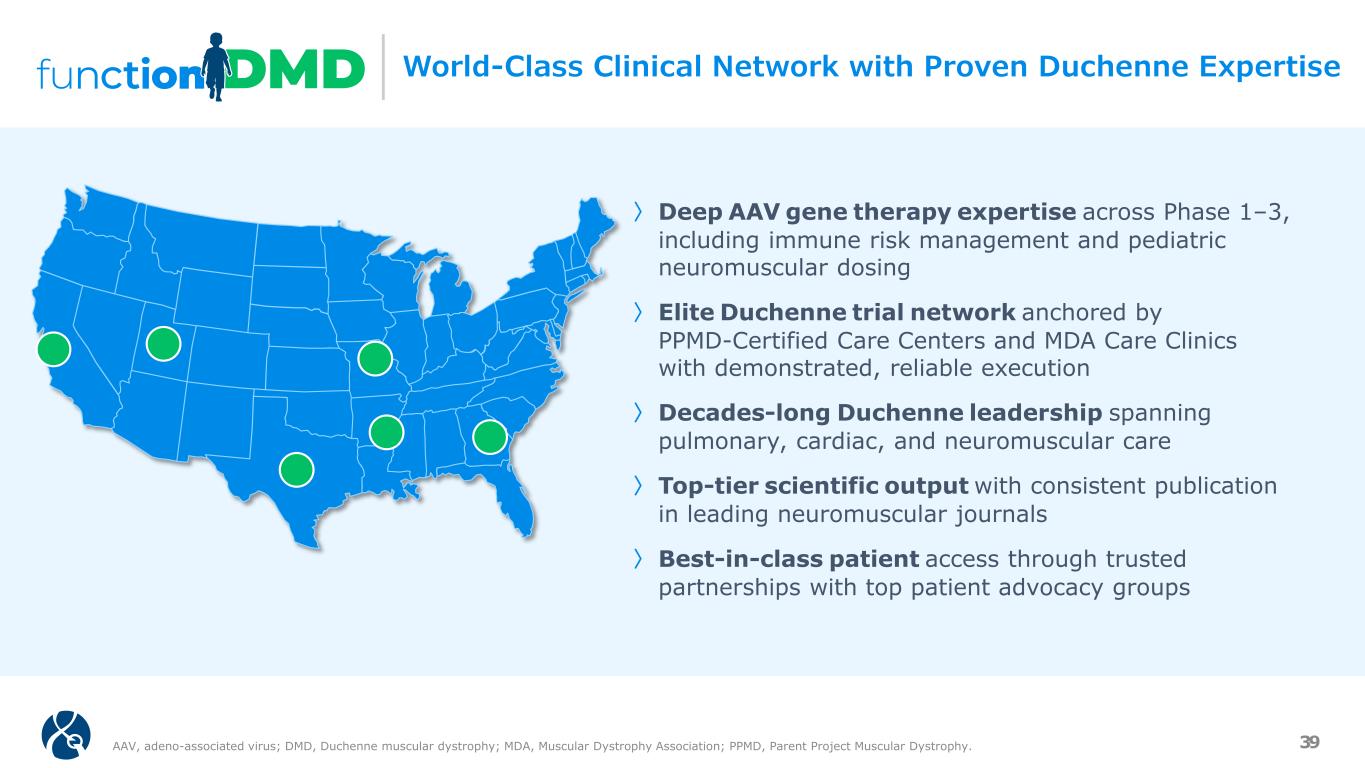 functionDMD

World-Class Clinical Network with Proven Duchenne Expertise

〉 Deep AAV gene therapy expertise across Phase 1–3, including immune risk management and pediatric neuromuscular dosing

〉 Elite Duchenne trial network anchored by PPMD-Certified Care Centers and MDA Care Clinics with demonstrated, reliable execution

〉 Decades-long Duchenne leadership spanning pulmonary, cardiac, and neuromuscular care

〉 Top-tier scientific output with consistent publication in leading neuromuscular journals

〉 Best-in-class patient access through trusted partnerships with top patient advocacy groups

AAV, adeno-associated virus; DMD, Duchenne muscular dystrophy; MDA, Muscular Dystrophy Association; PPMD, Parent Project Muscular Dystrophy.

39